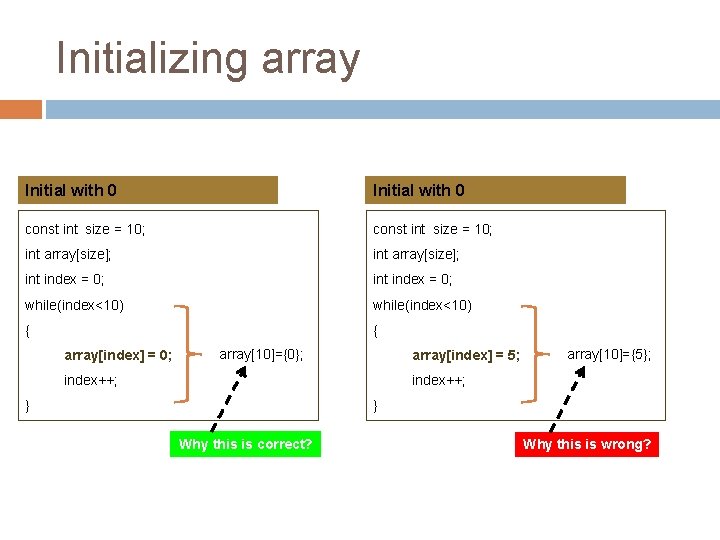 Initializing array

Initial with 0

const int size = 10;
int array[size];
int index = 0;
while(index<10)
{
array[index] = 0;
index++;
}

array[10]={0};

Why this is correct?

Initial with 0

const int size = 10;
int array[size];
int index = 0;
while(index<10)
{
array[index] = 5;
index++;
}

array[10]={5};

Why this is wrong?